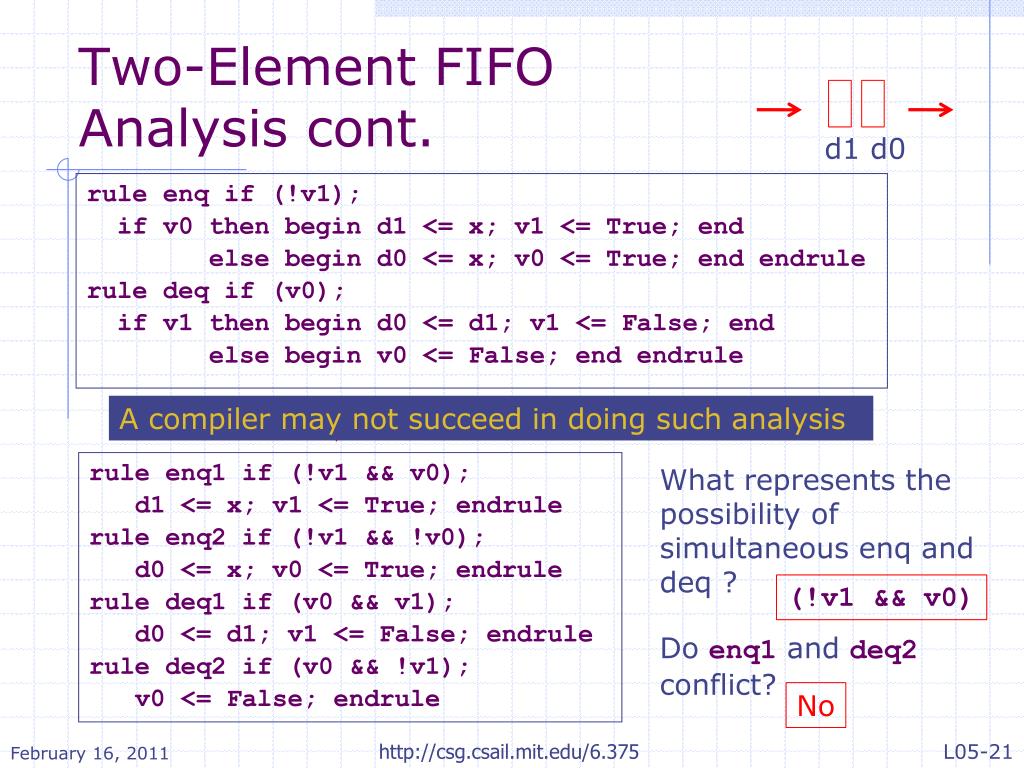 Two-Element FIFO Analysis cont.

d1 d0

rule enq if (!v1);
  if v0 then begin d1 <= x; v1 <= True; end
        else begin d0 <= x; v0 <= True; end endrule
rule deq if (v0);
  if v1 then begin d0 <= d1; v1 <= False; end
        else begin v0 <= False; end endrule

A compiler may not succeed in doing such analysis

rule enq1 if (!v1 && v0);
   d1 <= x; v1 <= True; endrule
rule enq2 if (!v1 && !v0);
   d0 <= x; v0 <= True; endrule
rule deq1 if (v0 && v1);
   d0 <= d1; v1 <= False; endrule
rule deq2 if (v0 && !v1);
   v0 <= False; endrule

What represents the possibility of simultaneous enq and deq ?

(!v1 && v0)

Do enq1 and deq2 conflict?

No

February 16, 2011

http://csg.csail.mit.edu/6.375

L05-21